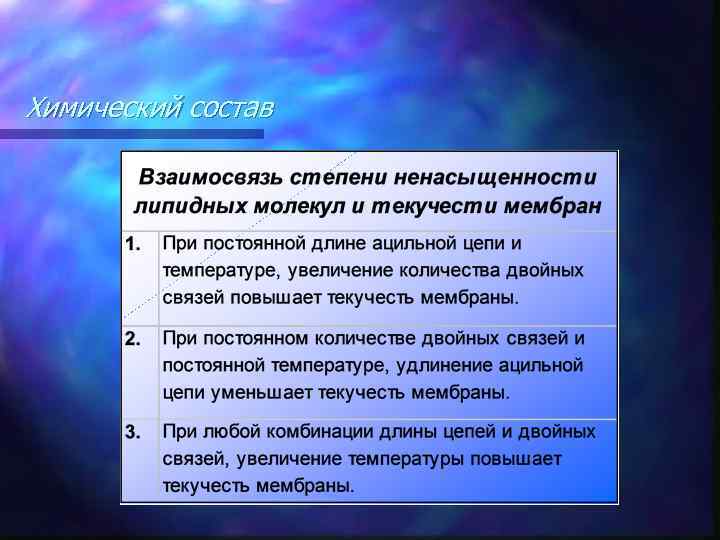 Химический состав

| Взаимосвязь степени ненасыщенности липидных молекул и текучести мембран | |
|---|---|
| 1. | При постоянной длине ацильной цепи и температуре, увеличение количества двойных связей повышает текучесть мембраны. |
| 2. | При постоянном количестве двойных связей и постоянной температуре, удлинение ацильной цепи уменьшает текучесть мембраны. |
| 3. | При любой комбинации длины цепей и двойных связей, увеличение температуры повышает текучесть мембраны. |